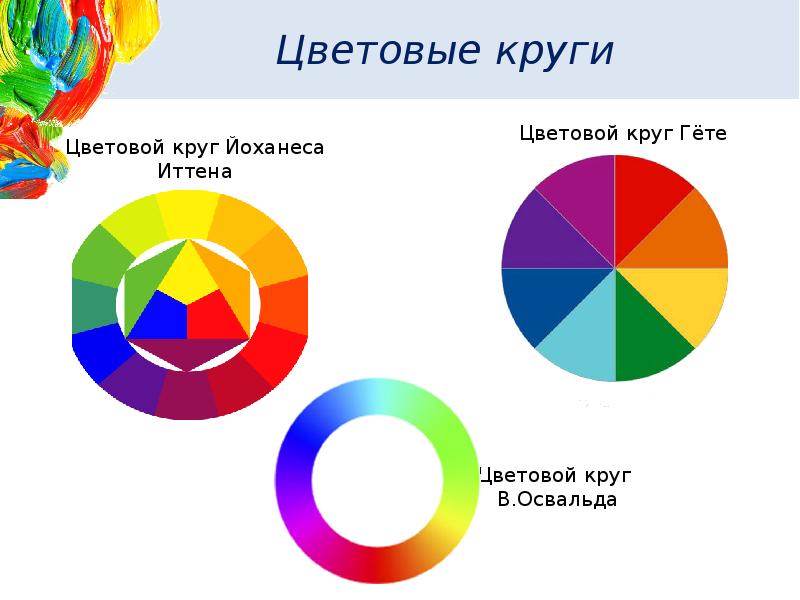 Цветовые круги

Цветовой круг Йоханеса Иттена

Цветовой круг Гёте

Цветовой круг В.Освальда